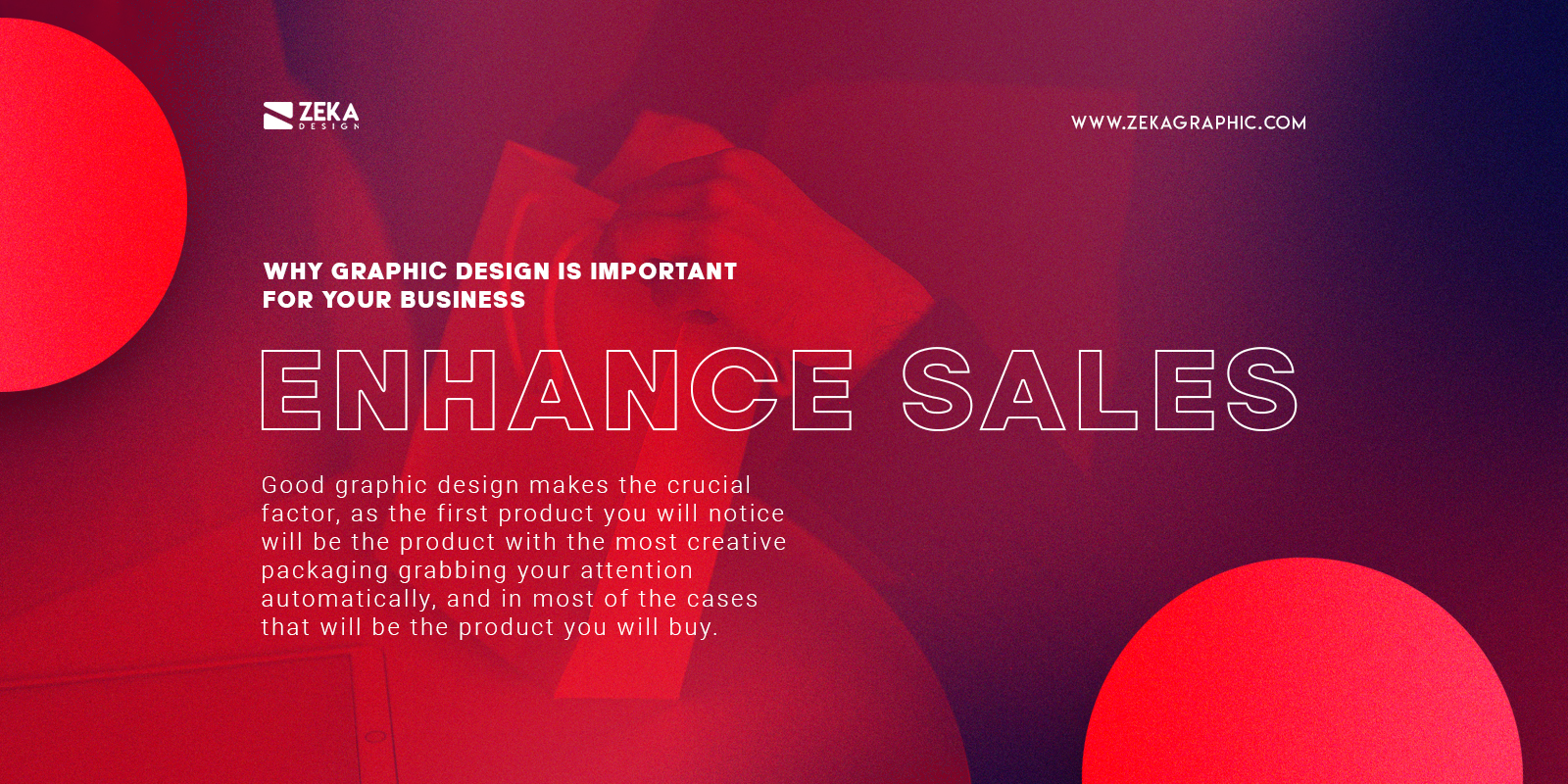 ZEKA
DESIGN

WWW.ZEKAGRAPHIC.COM

WHY GRAPHIC DESIGN IS IMPORTANT FOR YOUR BUSINESS

ENHANCE SALES

Good graphic design makes the crucial factor, as the first product you will notice will be the product with the most creative packaging grabbing your attention automatically, and in most of the cases that will be the product you will buy.